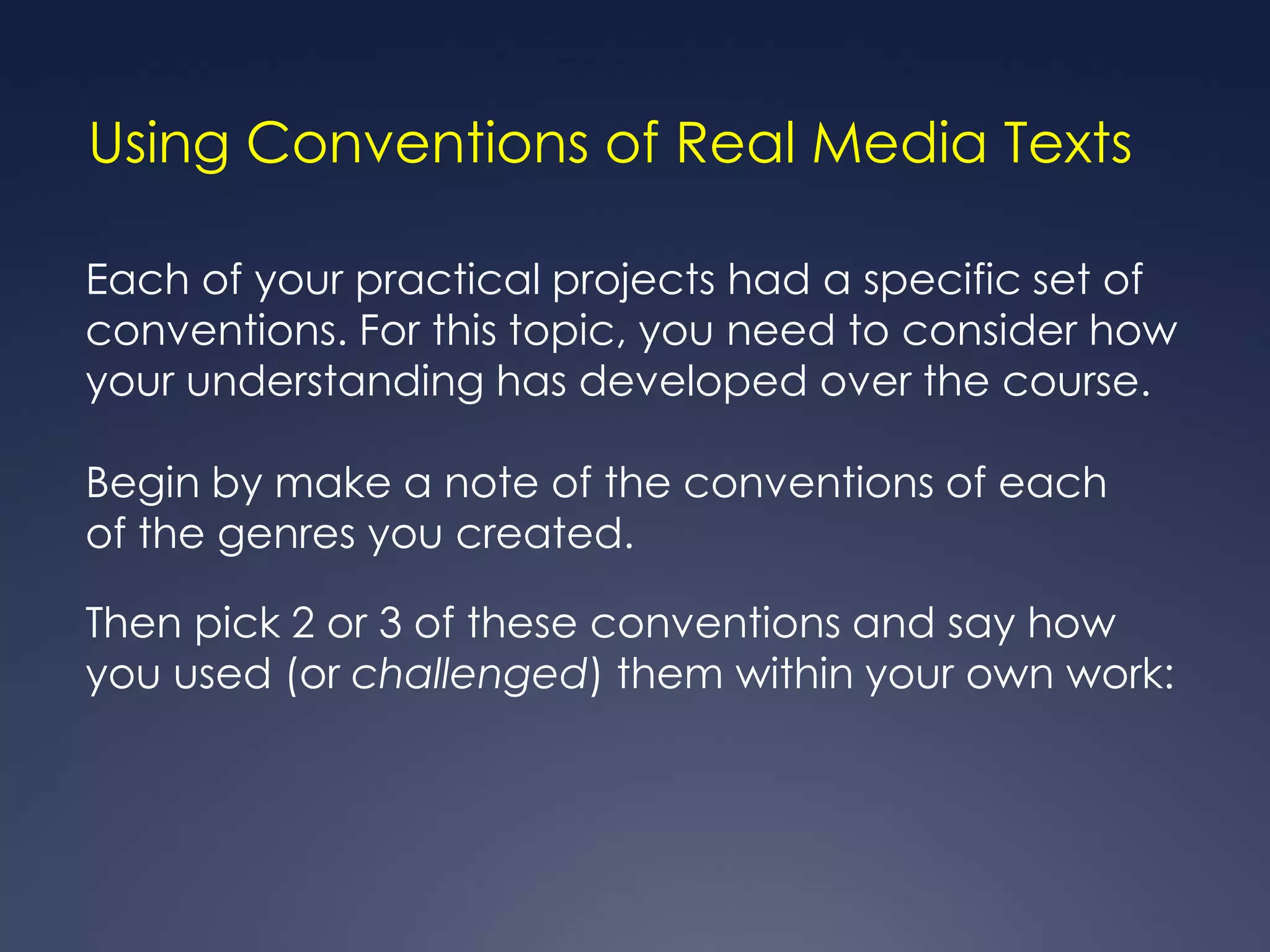 Using Conventions of Real Media Texts

Each of your practical projects had a specific set of conventions. For this topic, you need to consider how your understanding has developed over the course.

Begin by make a note of the conventions of each of the genres you created.

Then pick 2 or 3 of these conventions and say how you used (or challenged) them within your own work: